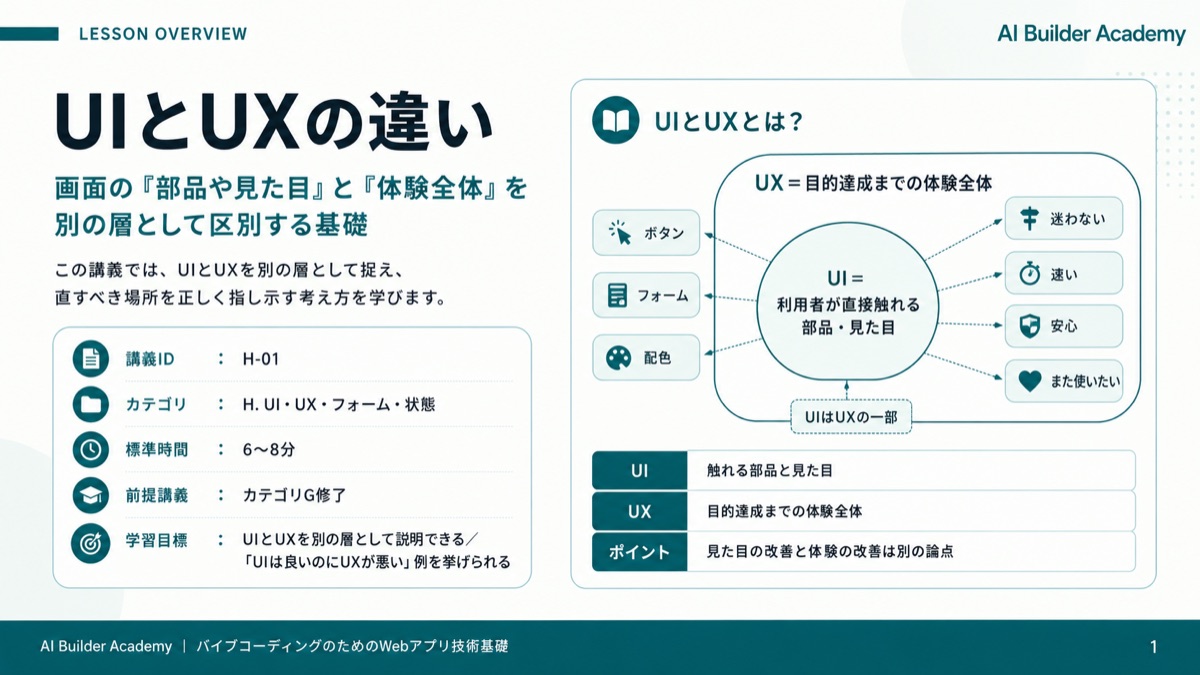 LESSON OVERVIEW

AI Builder Academy

UIとUXの違い

画面の『部品や見た目』と『体験全体』を別の層として区別する基礎

この講義では、UIとUXを別の層として捉え、直すべき場所を正しく指し示す考え方を学びます。

| 講義ID | : | H-01 |
|---|---|---|
| カテゴリ | : | H. UI・UX・フォーム・状態 |
| 標準時間 | : | 6〜8分 |
| 前提講義 | : | カテゴリG修了 |
| 学習目標 | : | UIとUXを別の層として説明できる／「UIは良いのにUXが悪い」例を挙げられる |

UIとUXとは？

UX＝目的達成までの体験全体

ボタン

フォーム

配色

UI＝
利用者が直接触れる
部品・見た目

迷わない

速い

安心

また使いたい

UIはUXの一部

| UI | 触れる部品と見た目 |
|---|---|
| UX | 目的達成までの体験全体 |
| ポイント | 見た目の改善と体験の改善は別の論点 |

AI Builder Academy ｜ バイブコーディングのためのWebアプリ技術基礎

1